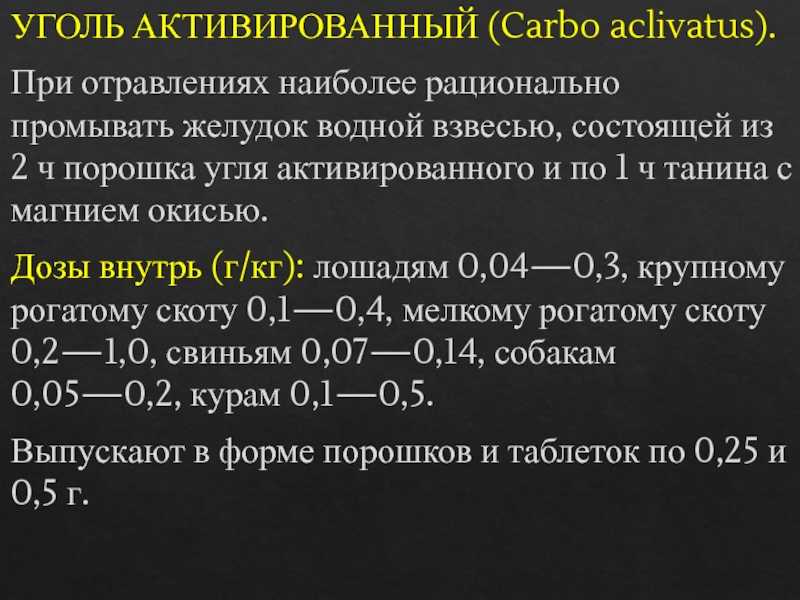 УГОЛЬ АКТИВИРОВАННЫЙ (Carbo aclivatus).

При отравлениях наиболее рационально промывать желудок водной взвесью, состоящей из 2 ч порошка угля активированного и по 1 ч танина с магнием окисью.

Дозы внутрь (г/кг): лошадям 0,04—0,3, крупному рогатому скоту 0,1—0,4, мелкому рогатому скоту 0,2—1,0, свиньям 0,07—0,14, собакам 0,05—0,2, курам 0,1—0,5.

Выпускают в форме порошков и таблеток по 0,25 и 0,5 г.